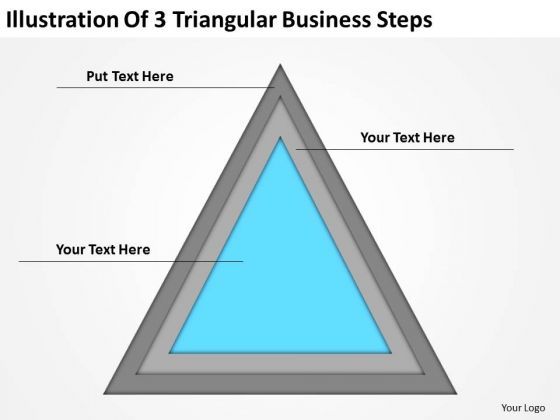 Illustration Of 3 Triangular Business Steps

Put Text Here

Your Text Here

Your Text Here

Your Logo